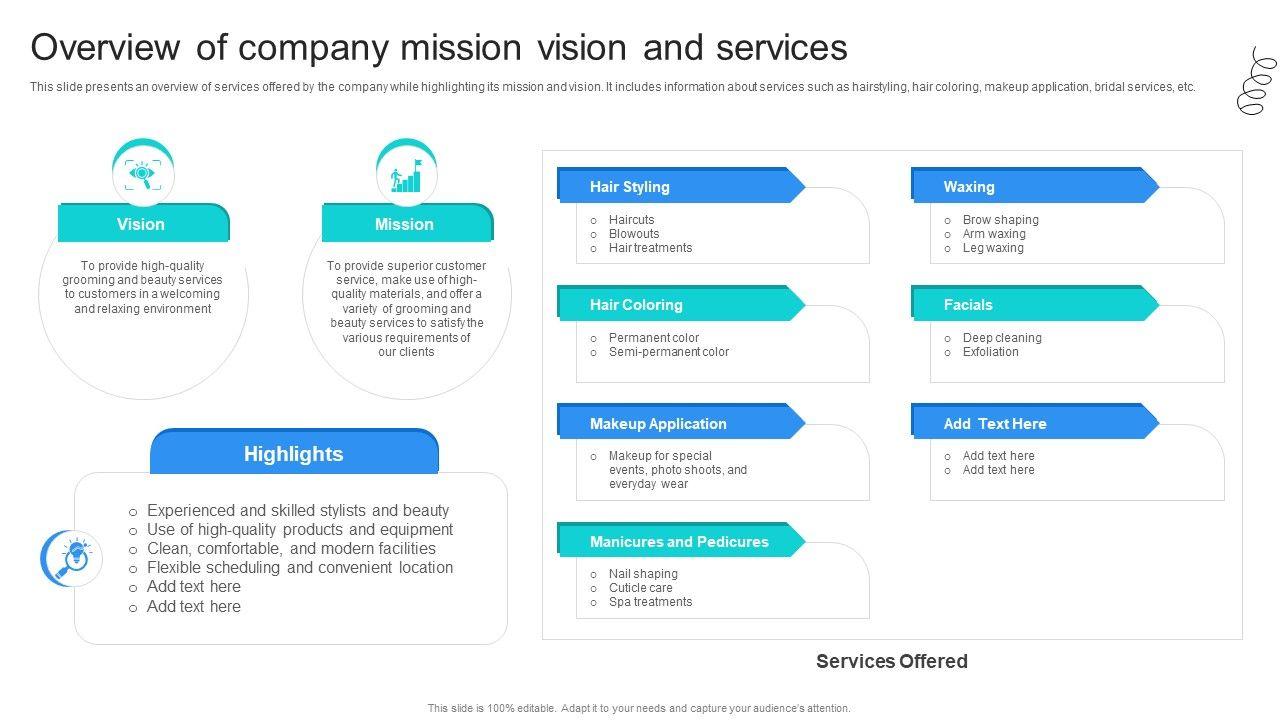 Overview of company mission vision and services

This slide presents an overview of services offered by the company while highlighting its mission and vision. It includes information about services such as hairstyling, hair coloring, makeup application, bridal services, etc.

Vision

To provide high-quality grooming and beauty services to customers in a welcoming and relaxing environment

Mission

To provide superior customer service, make use of high-quality materials, and offer a variety of grooming and beauty services to satisfy the various requirements of our clients

Highlights

o Experienced and skilled stylists and beauty
o Use of high-quality products and equipment
o Clean, comfortable, and modern facilities
o Flexible scheduling and convenient location
o Add text here
o Add text here

Hair Styling
o Haircuts
o Blowouts
o Hair treatments

Hair Coloring
o Permanent color
o Semi-permanent color

Makeup Application
o Makeup for special events, photo shoots, and everyday wear

Manicures and Pedicures
o Nail shaping
o Cuticle care
o Spa treatments

Waxing
o Brow shaping
o Arm waxing
o Leg waxing

Facials
o Deep cleaning
o Exfoliation

Add Text Here
o Add text here
o Add text here

Services Offered

This slide is 100% editable. Adapt it to your needs and capture your audience's attention.